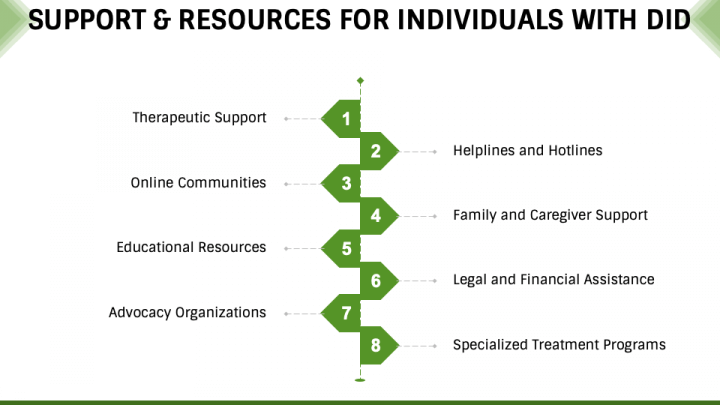 SUPPORT & RESOURCES FOR INDIVIDUALS WITH DID

Therapeutic Support
1
2
Helplines and Hotlines
Online Communities
3
4
Family and Caregiver Support
Educational Resources
5
6
Legal and Financial Assistance
Advocacy Organizations
7
8
Specialized Treatment Programs